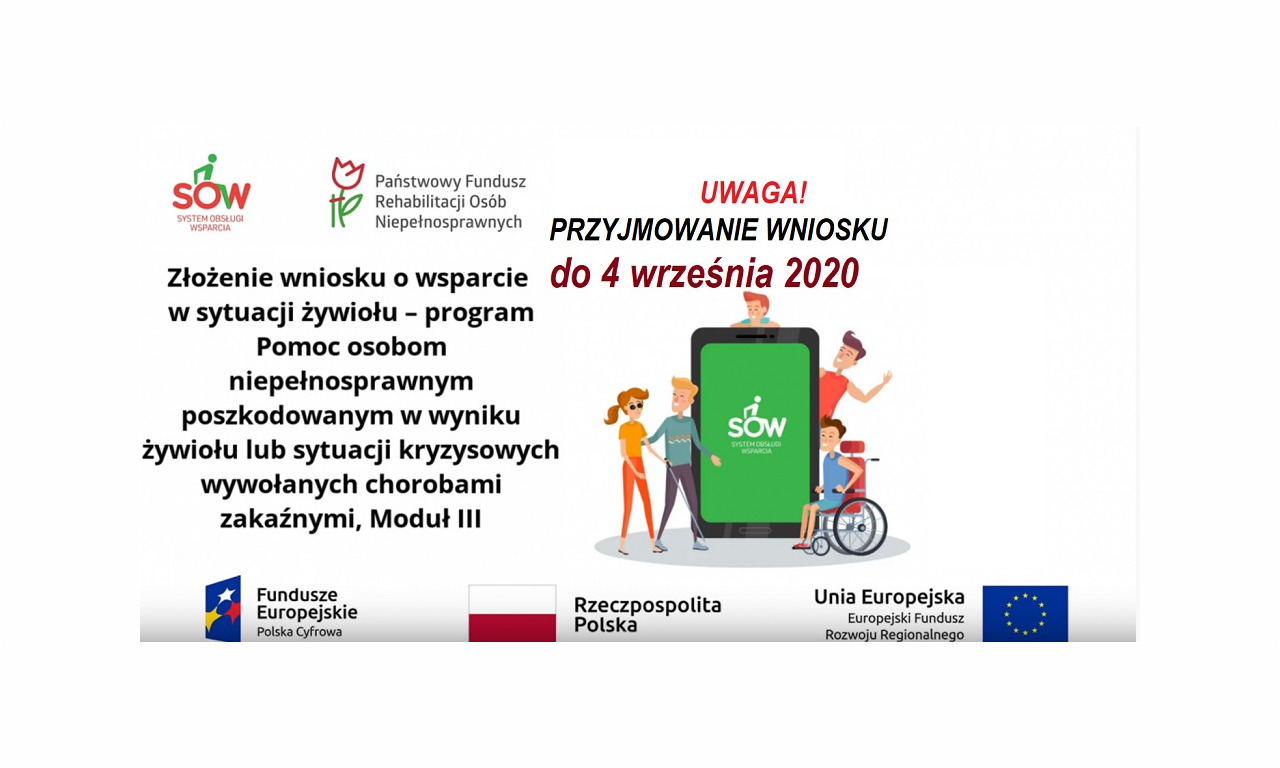 SOW
SYSTEM OBSŁUGI WSPARCIA

Państwowy Fundusz Rehabilitacji Osób Niepełnosprawnych

UWAGA!
PRZYJMOWANIE WNIOSKU
do 4 września 2020

Złożenie wniosku o wsparcie w sytuacji żywiołu – program Pomoc osobom niepełnosprawnym poszkodowanym w wyniku żywiołu lub sytuacji kryzysowych wywołanych chorobami zakaźnymi, Moduł III

SOW
SYSTEM OBSŁUGI WSPARCIA

Fundusze Europejskie
Polska Cyfrowa

Rzeczpospolita Polska

Unia Europejska
Europejski Fundusz Rozwoju Regionalnego